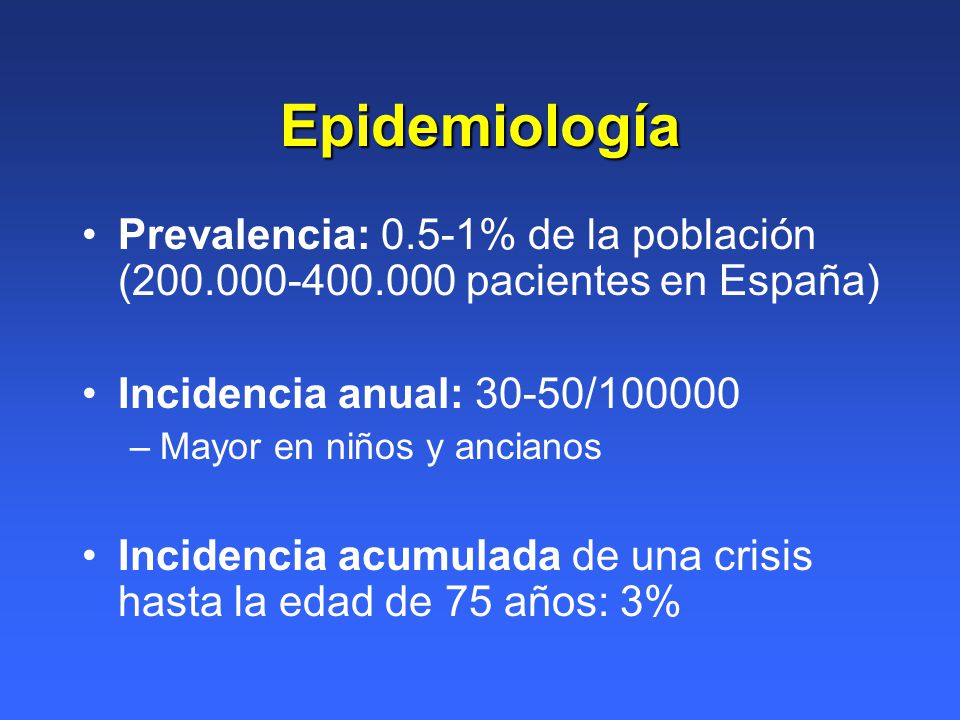 Epidemiología

• Prevalencia: 0.5-1% de la población (200.000-400.000 pacientes en España)

• Incidencia anual: 30-50/100000
– Mayor en niños y ancianos

• Incidencia acumulada de una crisis hasta la edad de 75 años: 3%